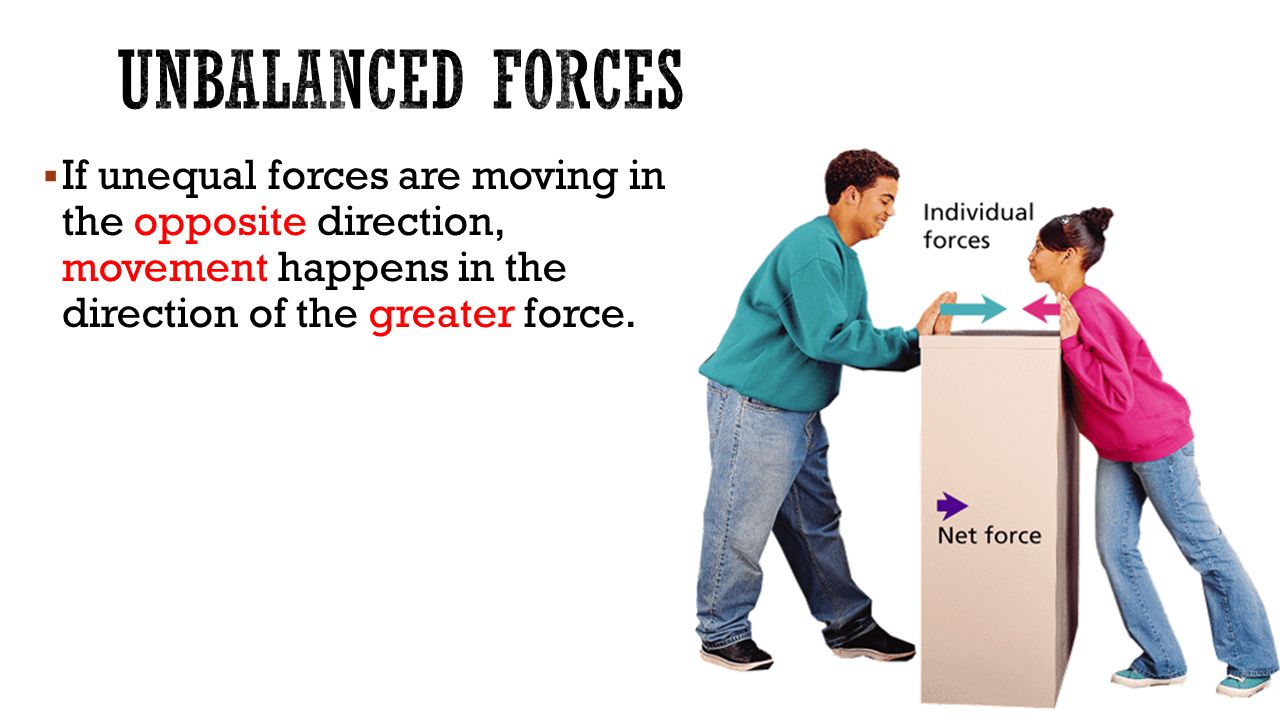 UNBALANCED FORCES

▪ If unequal forces are moving in the opposite direction, movement happens in the direction of the greater force.

Individual forces

Net force